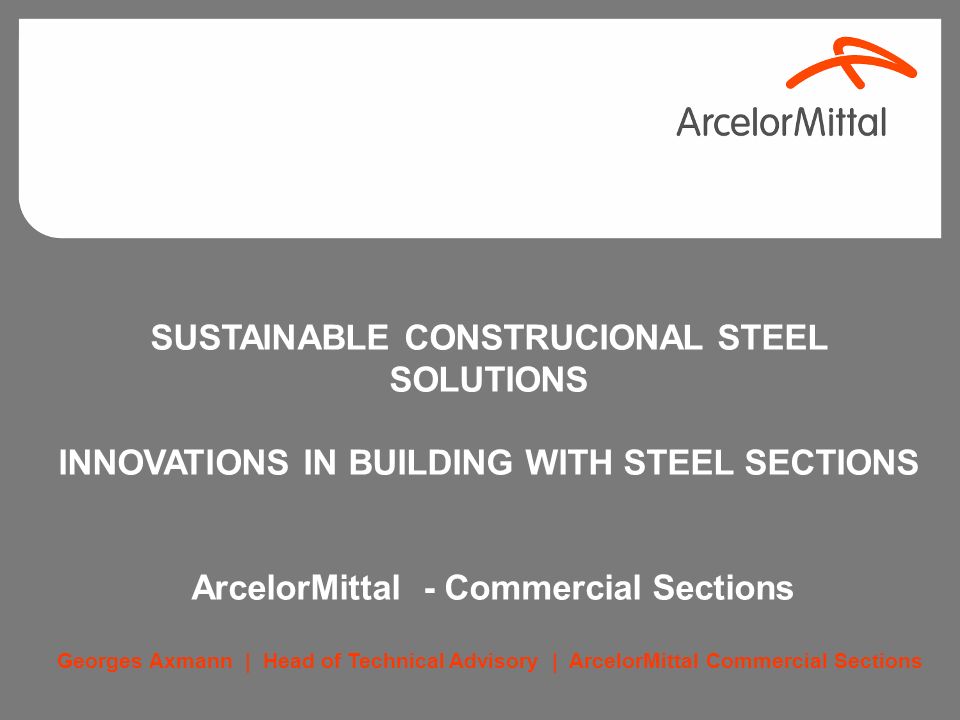 ArcelorMittal

SUSTAINABLE CONSTRUCIONAL STEEL SOLUTIONS

INNOVATIONS IN BUILDING WITH STEEL SECTIONS

ArcelorMittal - Commercial Sections

Georges Axmann | Head of Technical Advisory | ArcelorMittal Commercial Sections